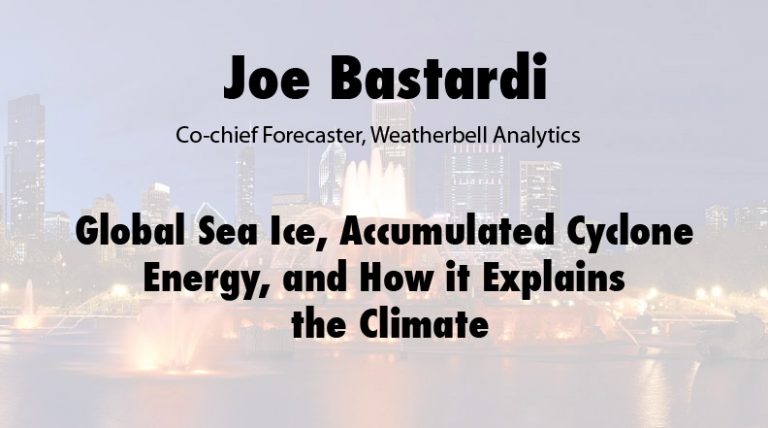 Joe Bastardi

Co-chief Forecaster, Weatherbell Analytics

Global Sea Ice, Accumulated Cyclone Energy, and How it Explains the Climate